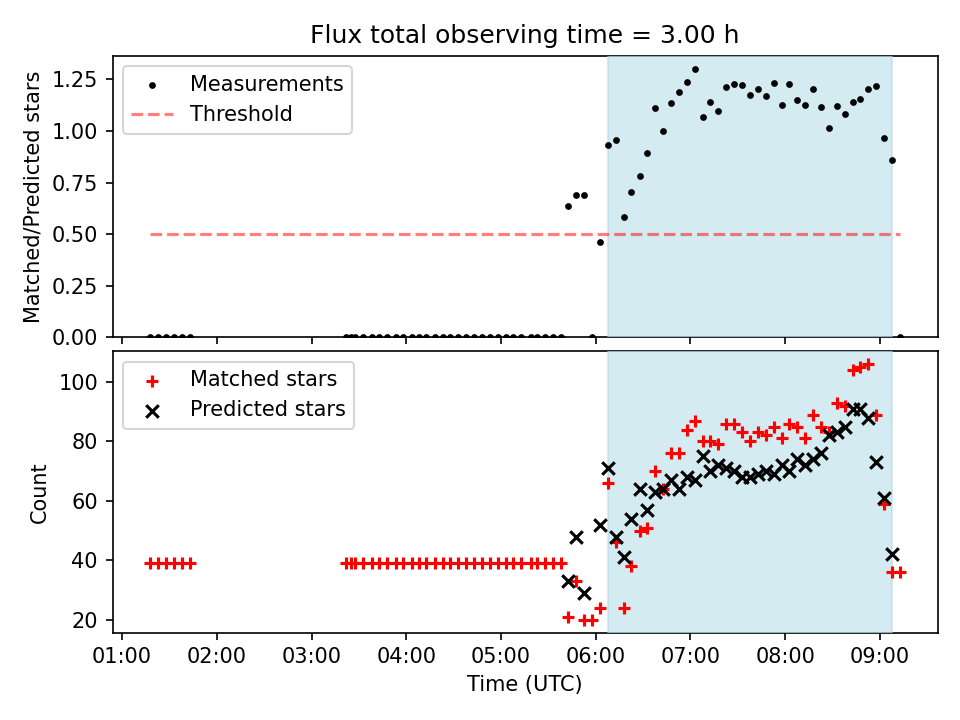 Flux total observing time = 3.00 h

Matched/Predicted stars

1.25
1.00
0.75
0.50
0.25
0.00

Measurements
Threshold

Count

100
80
60
40
20

Matched stars
Predicted stars

01:00 02:00 03:00 04:00 05:00 06:00 07:00 08:00 09:00

Time (UTC)